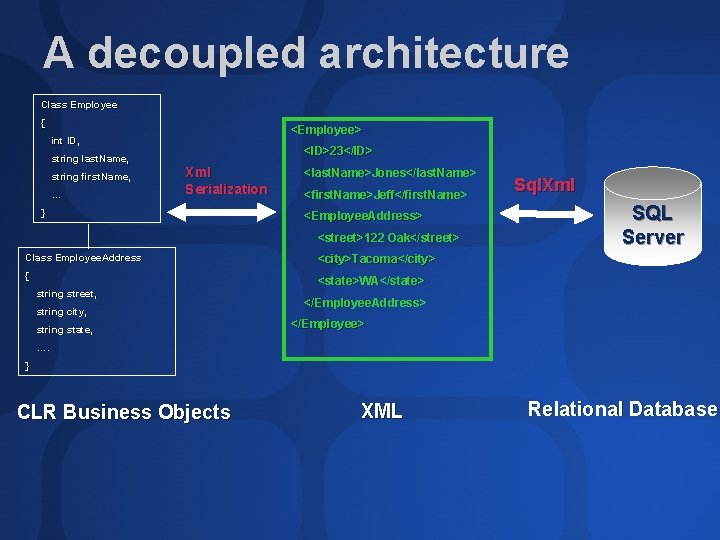 A decoupled architecture

Class Employee
{
int ID,
string lastName,
string firstName,
...
}

Class EmployeeAddress
{
string street,
string city,
string state,
....
}

Xml Serialization

<Employee>
<ID>23</ID>
<lastName>Jones</lastName>
<firstName>Jeff</firstName>
<EmployeeAddress>
<street>122 Oak</street>
<city>Tacoma</city>
<state>WA</state>
</EmployeeAddress>
</Employee>

SqlXml

SQL Server

CLR Business Objects

XML

Relational Database